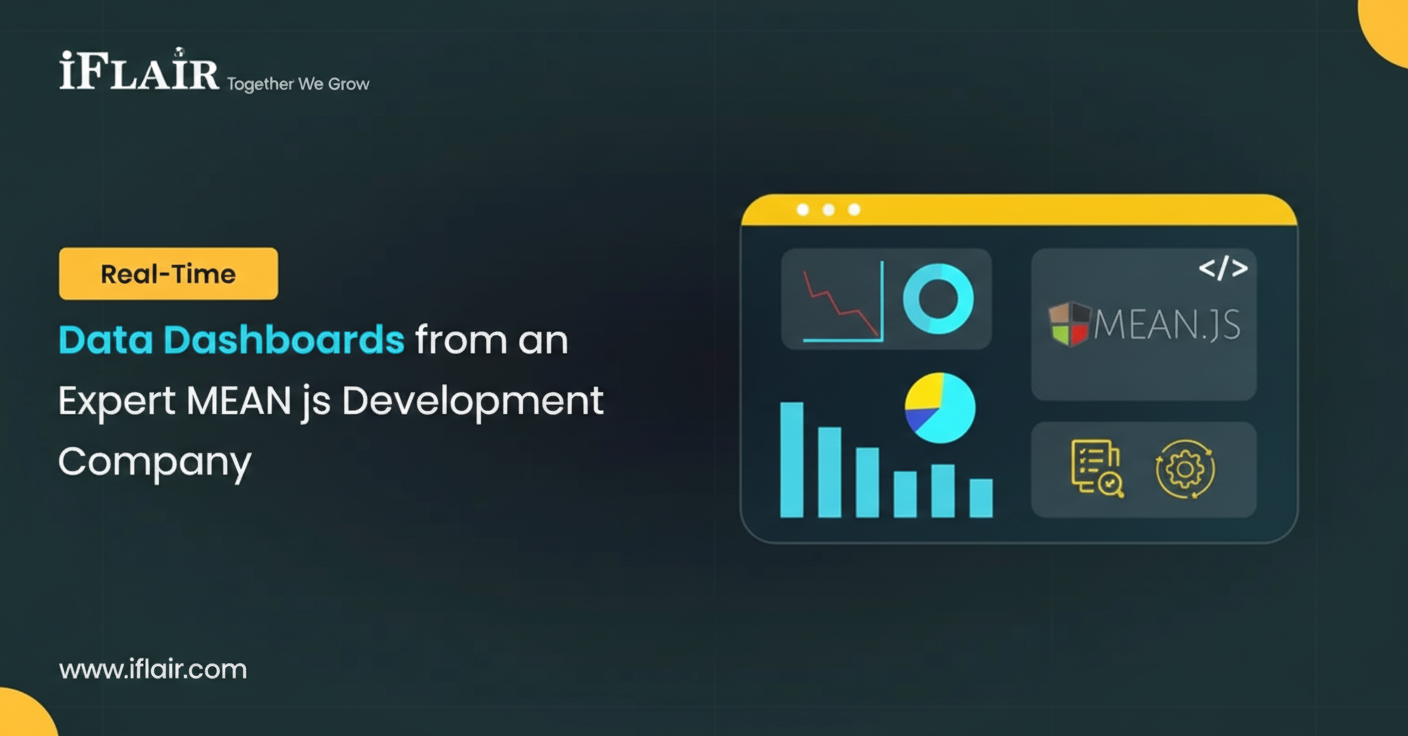 iFLAIR Together We Grow

Real-Time

Data Dashboards from an Expert MEAN js Development Company

</>

MEAN.JS

www.iflair.com